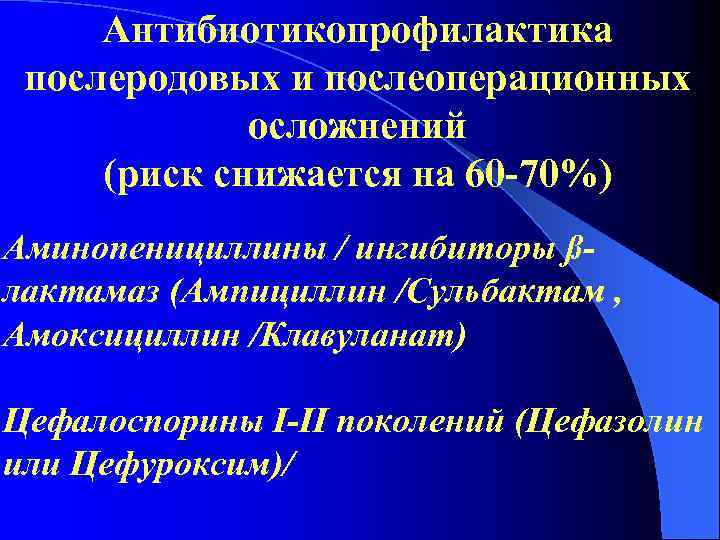 Антибиотикопрофилактика послеродовых и послеоперационных осложнений
(риск снижается на 60-70%)

Аминопенициллины / ингибиторы β-лактамаз (Ампициллин /Сульбактам , Амоксициллин /Клавуланат)

Цефалоспорины I-II поколений (Цефазолин или Цефуроксим)/